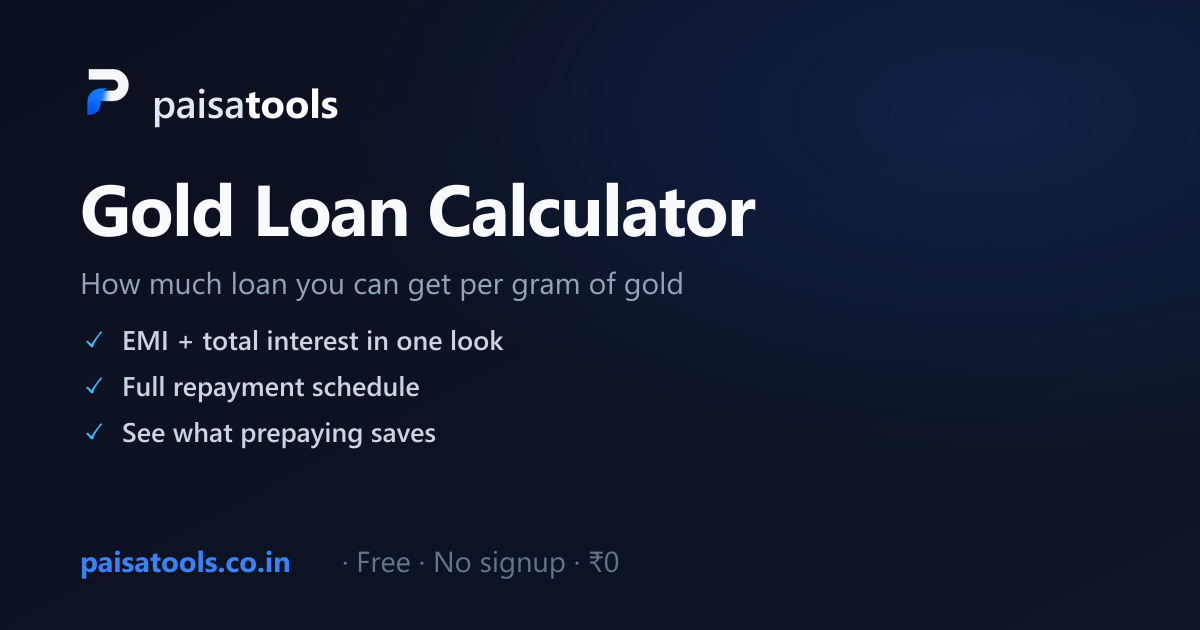 paisatools

Gold Loan Calculator

How much loan you can get per gram of gold

✓ EMI + total interest in one look
✓ Full repayment schedule
✓ See what prepaying saves

paisatools.co.in · Free · No signup · ₹0